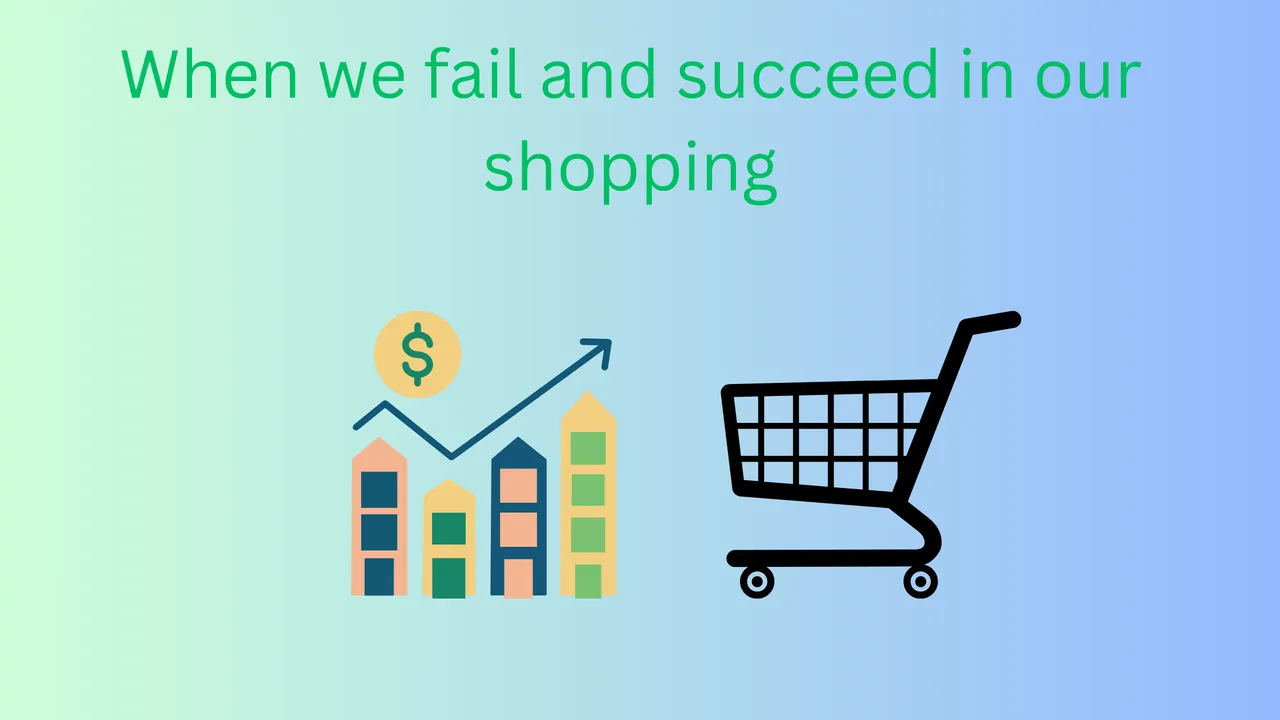 When we fail and succeed in our shopping

$